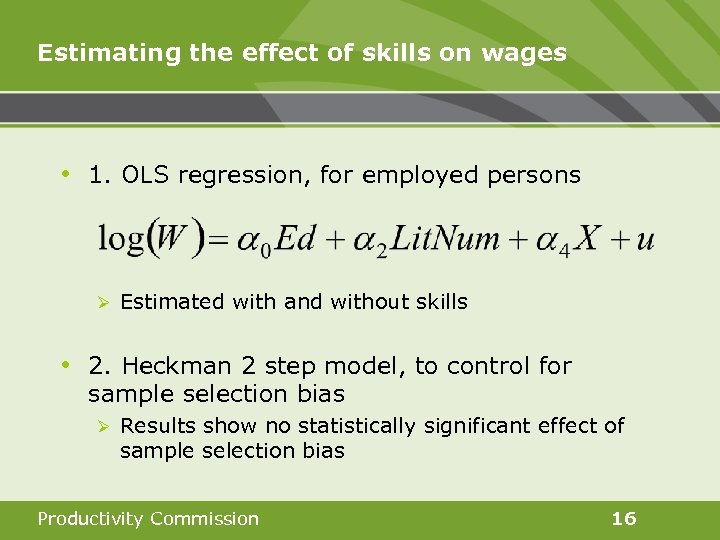 Estimating the effect of skills on wages

• 1. OLS regression, for employed persons

$\log(W) = \alpha_0 Ed + \alpha_2 LitNum + \alpha_4 X + u$

➢ Estimated with and without skills

• 2. Heckman 2 step model, to control for sample selection bias

➢ Results show no statistically significant effect of sample selection bias

Productivity Commission

16